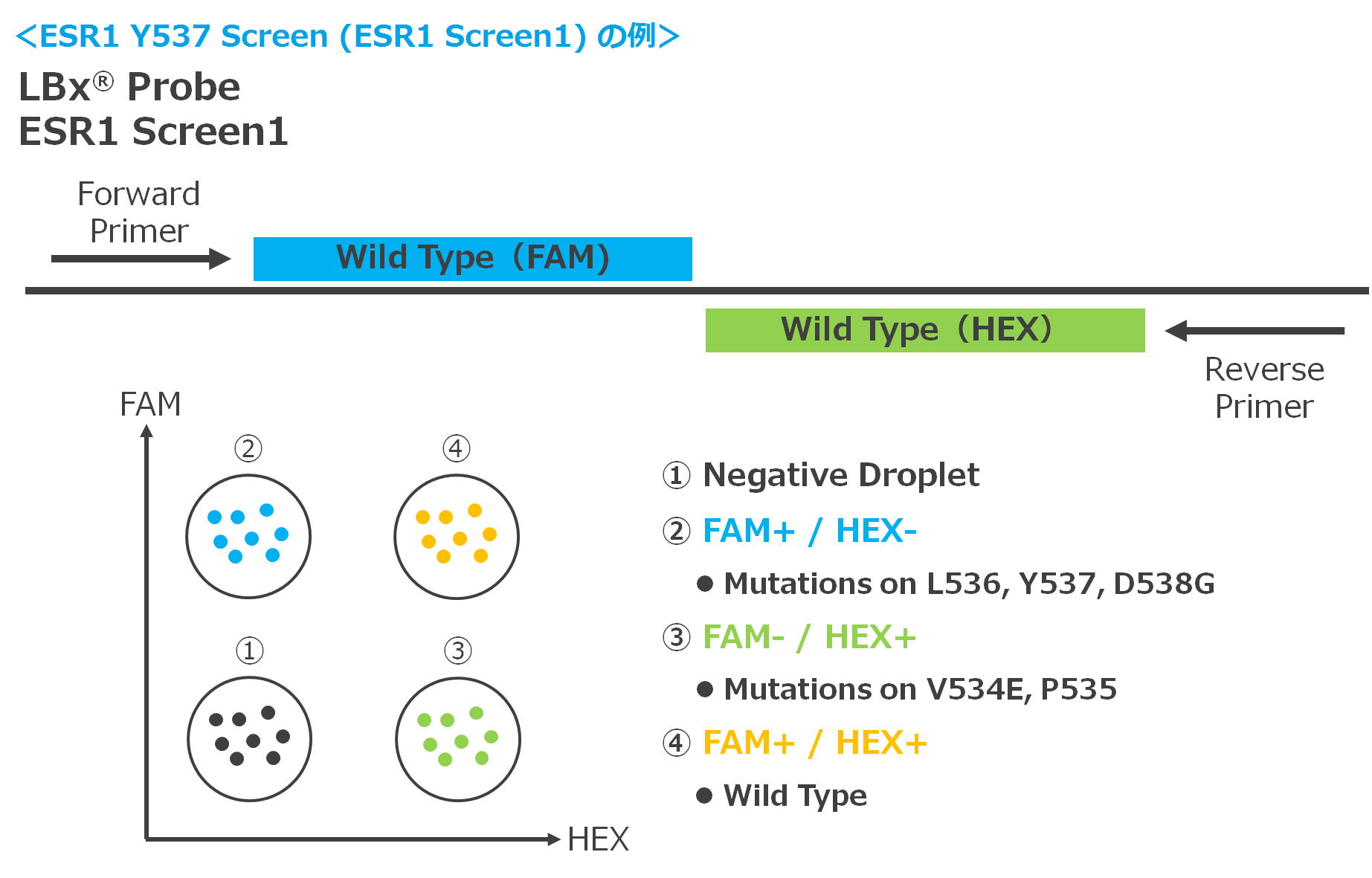 <ESR1 Y537 Screen (ESR1 Screen1) の例>

LBx® Probe
ESR1 Screen1

Forward Primer

Wild Type（FAM)

Wild Type（HEX)

Reverse Primer

FAM

②

④

①

③

HEX

① Negative Droplet

② FAM+ / HEX-

● Mutations on L536, Y537, D538G

③ FAM- / HEX+

● Mutations on V534E, P535

④ FAM+ / HEX+

● Wild Type